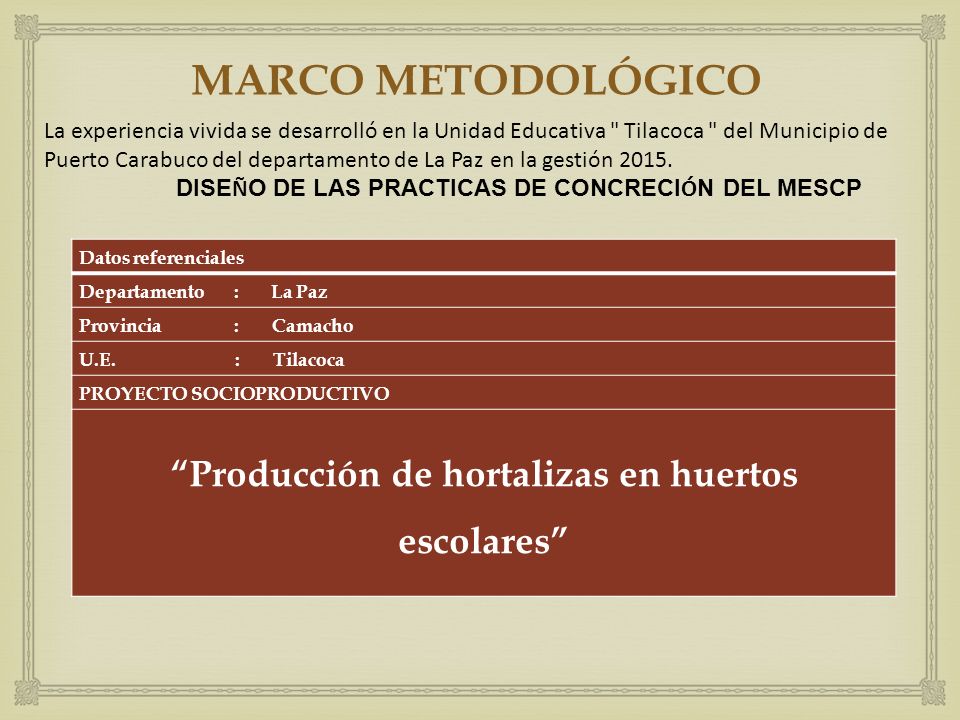 MARCO METODOLÓGICO

La experiencia vivida se desarrolló en la Unidad Educativa " Tilacoca " del Municipio de Puerto Carabuco del departamento de La Paz en la gestión 2015.

DISEÑO DE LAS PRACTICAS DE CONCRECIÓN DEL MESCP

| Datos referenciales |
|---|
| Departamento : La Paz |
| Provincia : Camacho |
| U.E. : Tilacoca |
| PROYECTO SOCIOPRODUCTIVO |
| “Producción de hortalizas en huertos escolares” |